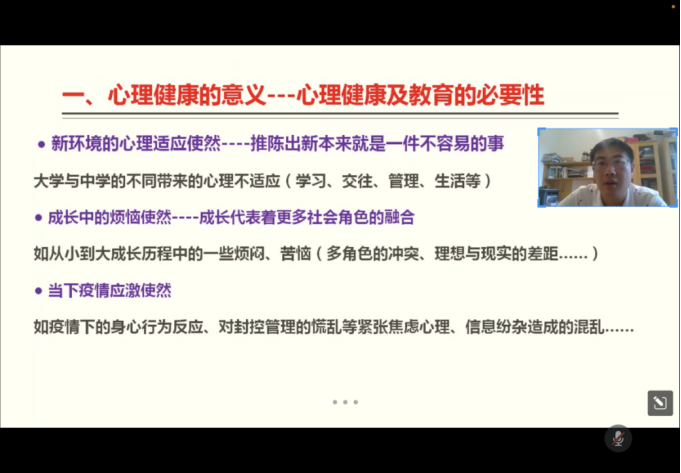 一、心理健康的意义---心理健康及教育的必要性

● 新环境的心理适应使然----推陈出新本来就是一件不容易的事

大学与中学的不同带来的心理不适应（学习、交往、管理、生活等）

● 成长中的烦恼使然----成长代表着更多社会角色的融合

如从小到大成长历程中的一些烦闷、苦恼（多角色的冲突、理想与现实的差距……）

● 当下疫情应激使然

如疫情下的身心行为反应、对封控管理的慌乱等紧张焦虑心理、信息纷杂造成的混乱……